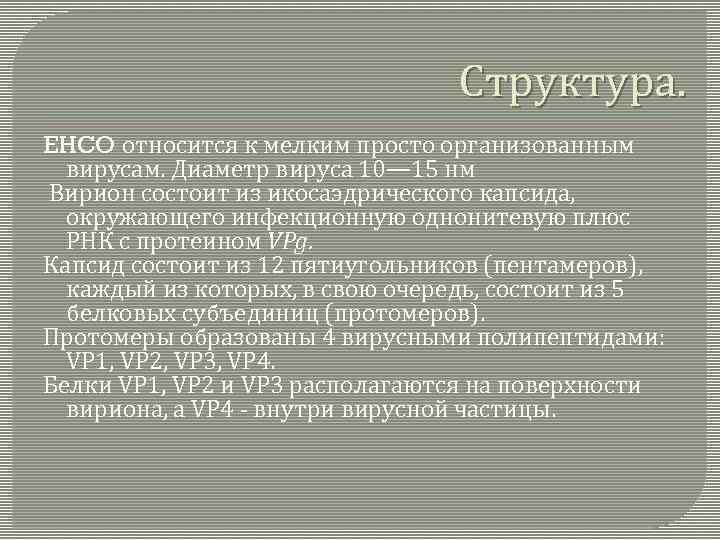 Структура.

ЕНСО относится к мелким просто организованным вирусам. Диаметр вируса 10—15 нм

Вирион состоит из икосаэдрического капсида, окружающего инфекционную однонитевую плюс РНК с протеином VPg.

Капсид состоит из 12 пятиугольников (пентамеров), каждый из которых, в свою очередь, состоит из 5 белковых субъединиц (протомеров).

Протомеры образованы 4 вирусными полипептидами: VP1, VP2, VP3, VP4.

Белки VP1, VP2 и VP3 располагаются на поверхности вириона, а VP4 - внутри вирусной частицы.